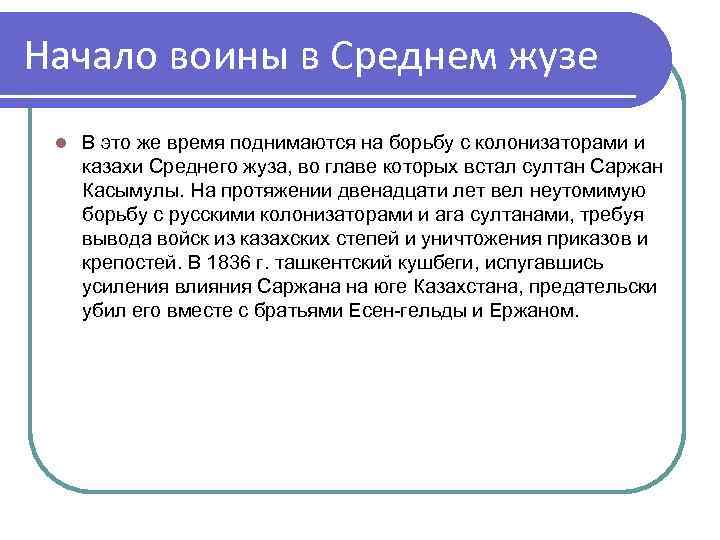 Начало воины в Среднем жузе

В это же время поднимаются на борьбу с колонизаторами и казахи Среднего жуза, во главе которых встал султан Саржан Касымулы. На протяжении двенадцати лет вел неутомимую борьбу с русскими колонизаторами и ага султанами, требуя вывода войск из казахских степей и уничтожения приказов и крепостей. В 1836 г. ташкентский кушбеги, испугавшись усиления влияния Саржана на юге Казахстана, предательски убил его вместе с братьями Есен-гельды и Ержаном.